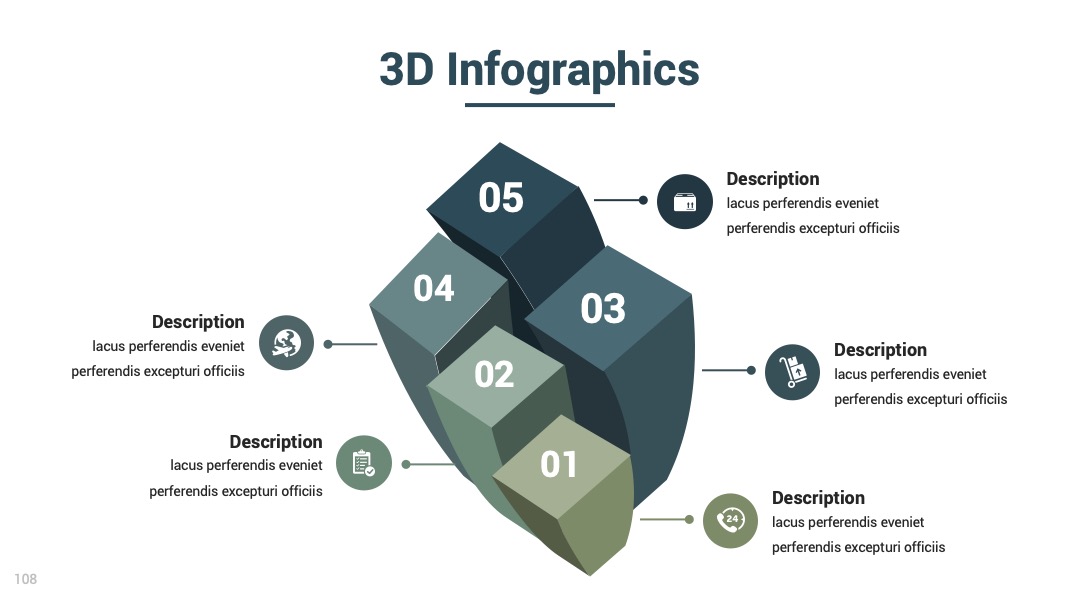 3D Infographics

05

Description
lacus perferendis eveniet perferendis excepturi officiis

04

Description
lacus perferendis eveniet perferendis excepturi officiis

03

Description
lacus perferendis eveniet perferendis excepturi officiis

02

Description
lacus perferendis eveniet perferendis excepturi officiis

01

24

Description
lacus perferendis eveniet perferendis excepturi officiis

108